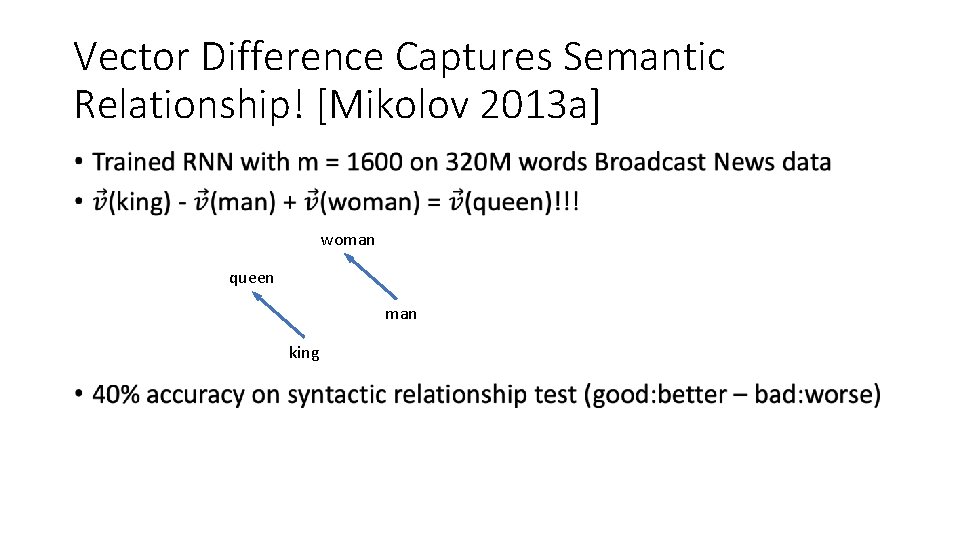 Vector Difference Captures Semantic Relationship! [Mikolov 2013a]

• Trained RNN with m = 1600 on 320M words Broadcast News data
• $\vec{v}$(king) - $\vec{v}$(man) + $\vec{v}$(woman) = $\vec{v}$(queen)!!!

woman
queen
man
king

• 40% accuracy on syntactic relationship test (good:better – bad:worse)